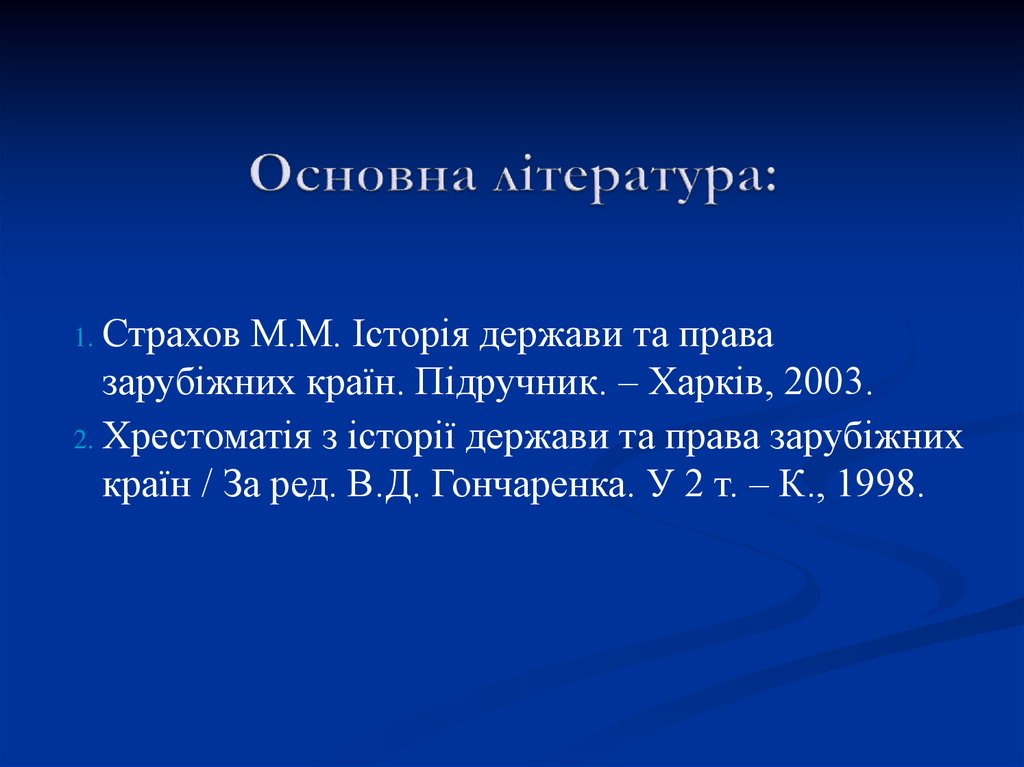 Основна література:

1. Страхов М.М. Історія держави та права зарубіжних країн. Підручник. – Харків, 2003.
2. Хрестоматія з історії держави та права зарубіжних країн / За ред. В.Д. Гончаренка. У 2 т. – К., 1998.